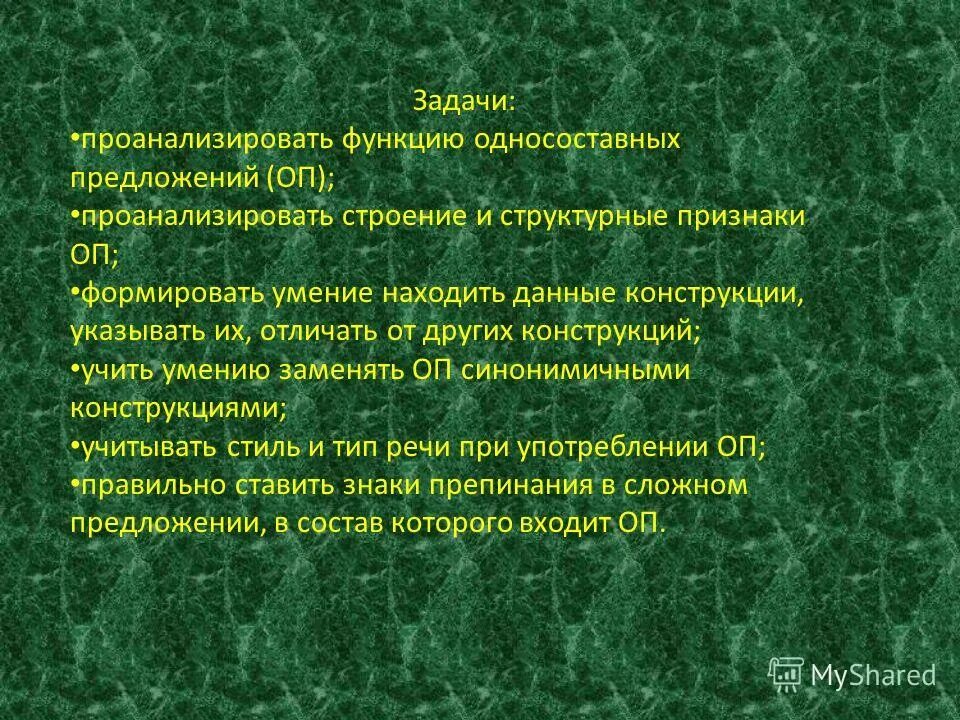 Задачи:
•проанализировать функцию односоставных предложений (ОП);
•проанализировать строение и структурные признаки ОП;
•формировать умение находить данные конструкции, указывать их, отличать от других конструкций;
•учить умению заменять ОП синонимичными конструкциями;
•учитывать стиль и тип речи при употреблении ОП;
•правильно ставить знаки препинания в сложном предложении, в состав которого входит ОП.

MyShared